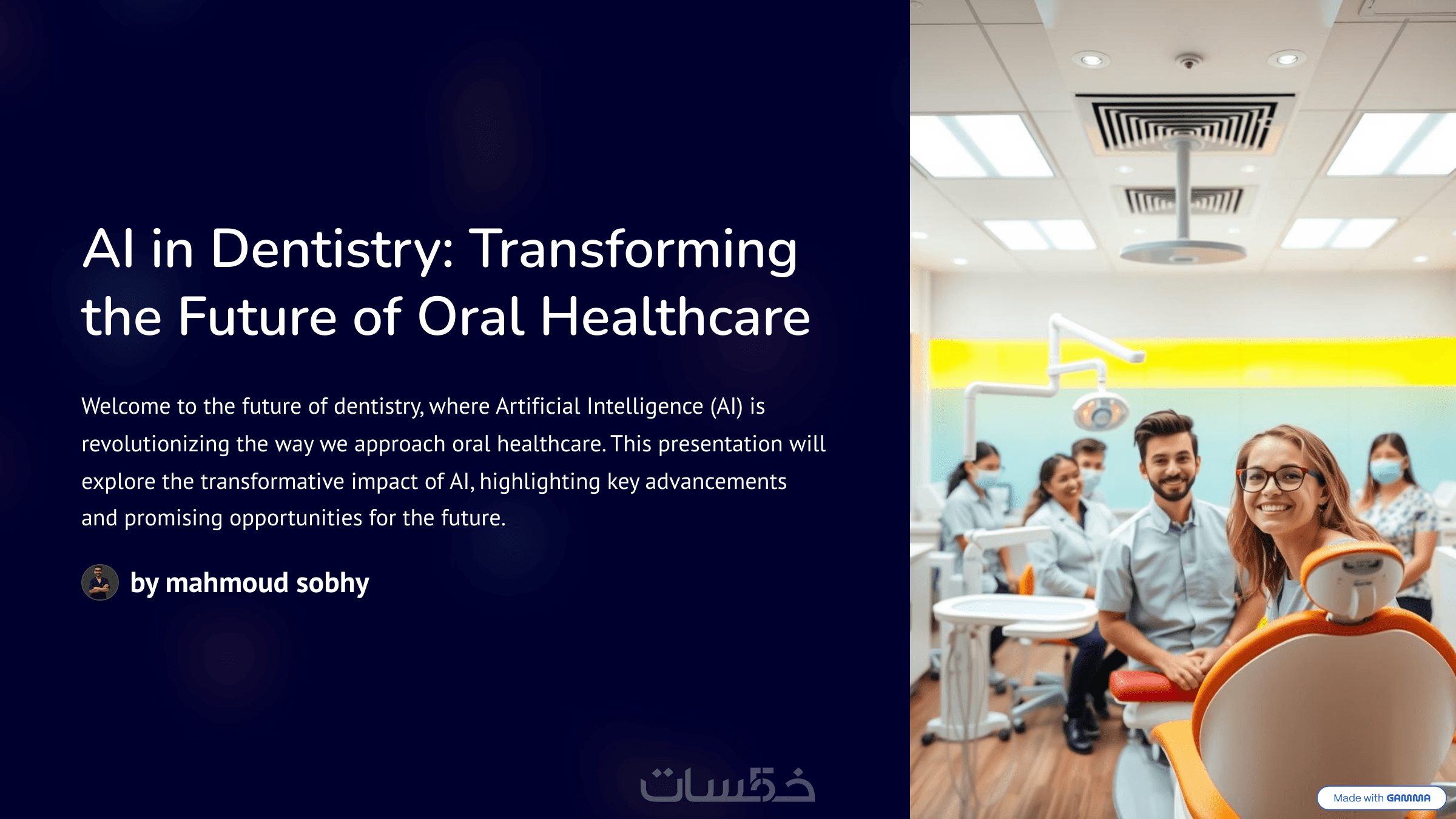 AI in Dentistry: Transforming the Future of Oral Healthcare

Welcome to the future of dentistry, where Artificial Intelligence (AI) is revolutionizing the way we approach oral healthcare. This presentation will explore the transformative impact of AI, highlighting key advancements and promising opportunities for the future.

by mahmoud sobhy

خمسات

Made with GAMMA